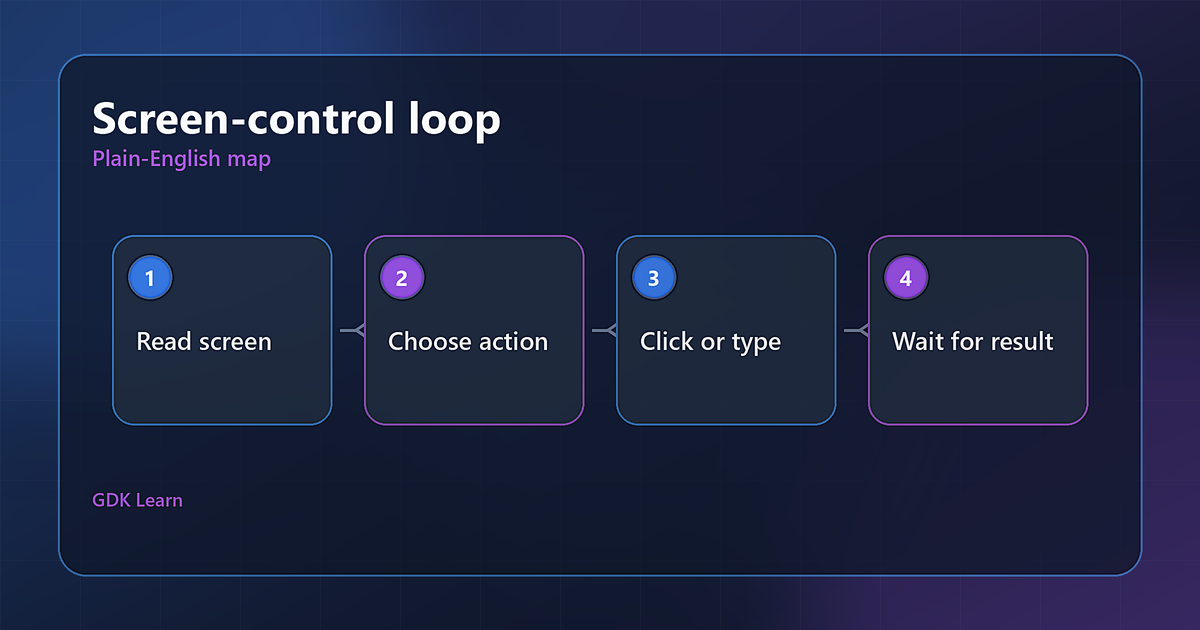 Screen-control loop

Plain-English map

1

Read screen

2

Choose action

3

Click or type

4

Wait for result

GDK Learn